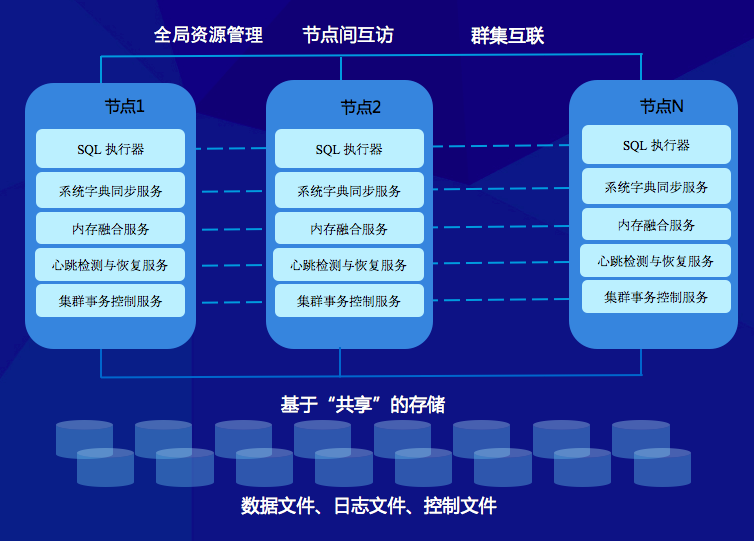 全局资源管理　节点间互访　群集互联

节点1
SQL 执行器
系统字典同步服务
内存融合服务
心跳检测与恢复服务
集群事务控制服务

节点2
SQL 执行器
系统字典同步服务
内存融合服务
心跳检测与恢复服务
集群事务控制服务

节点N
SQL 执行器
系统字典同步服务
内存融合服务
心跳检测与恢复服务
集群事务控制服务

基于“共享”的存储

数据文件、日志文件、控制文件